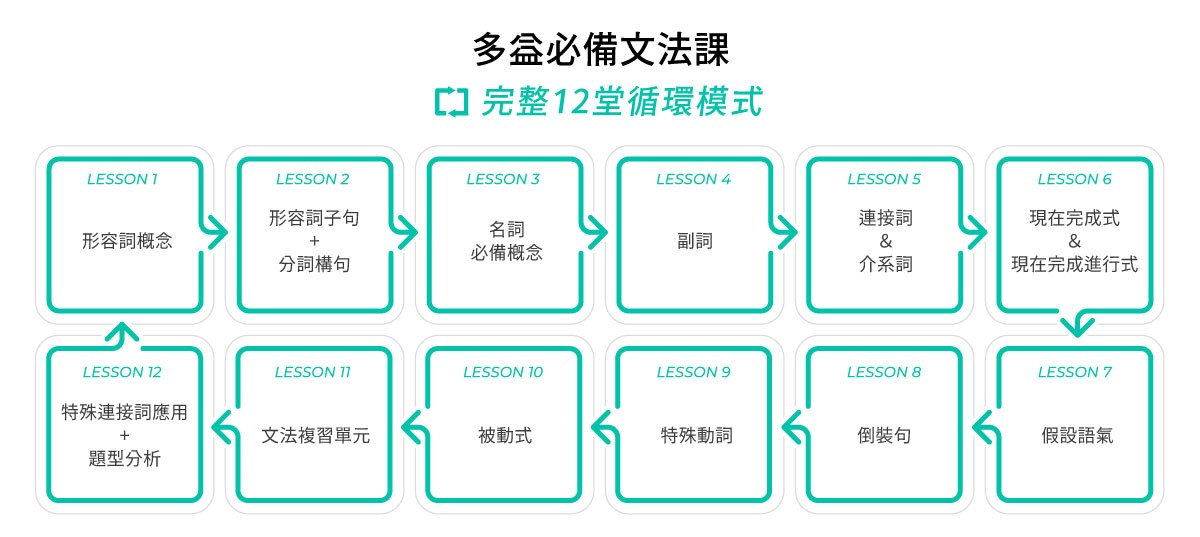 多益必備文法課

完整12堂循環模式

LESSON 1
形容詞概念

LESSON 2
形容詞子句
+
分詞構句

LESSON 3
名詞
必備概念

LESSON 4
副詞

LESSON 5
連接詞
&
介系詞

LESSON 6
現在完成式
&
現在完成進行式

LESSON 7
假設語氣

LESSON 8
倒裝句

LESSON 9
特殊動詞

LESSON 10
被動式

LESSON 11
文法複習單元

LESSON 12
特殊連接詞應用
+
題型分析